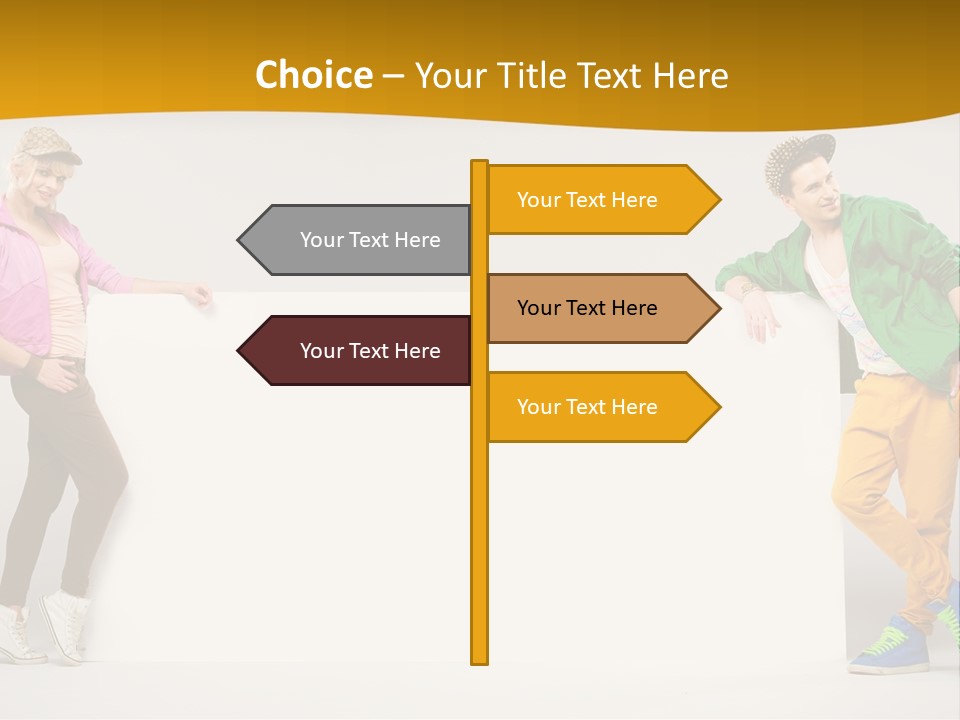 Choice – Your Title Text Here

Your Text Here

Your Text Here

Your Text Here

Your Text Here

Your Text Here